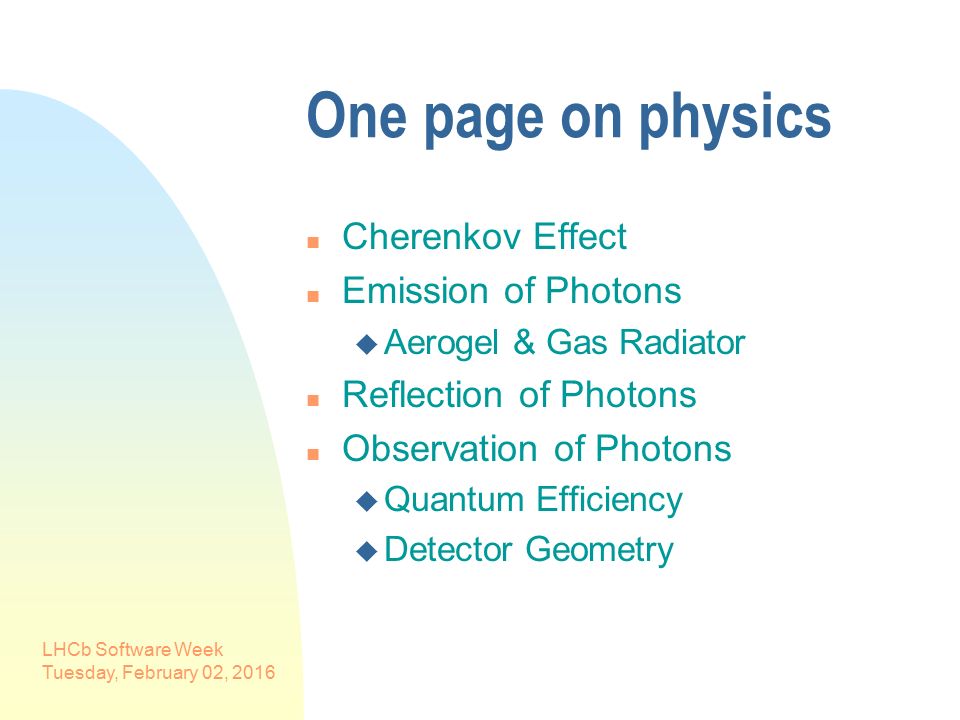 One page on physics

- Cherenkov Effect
- Emission of Photons
  - Aerogel & Gas Radiator
- Reflection of Photons
- Observation of Photons
  - Quantum Efficiency
  - Detector Geometry

LHCb Software Week
Tuesday, February 02, 2016